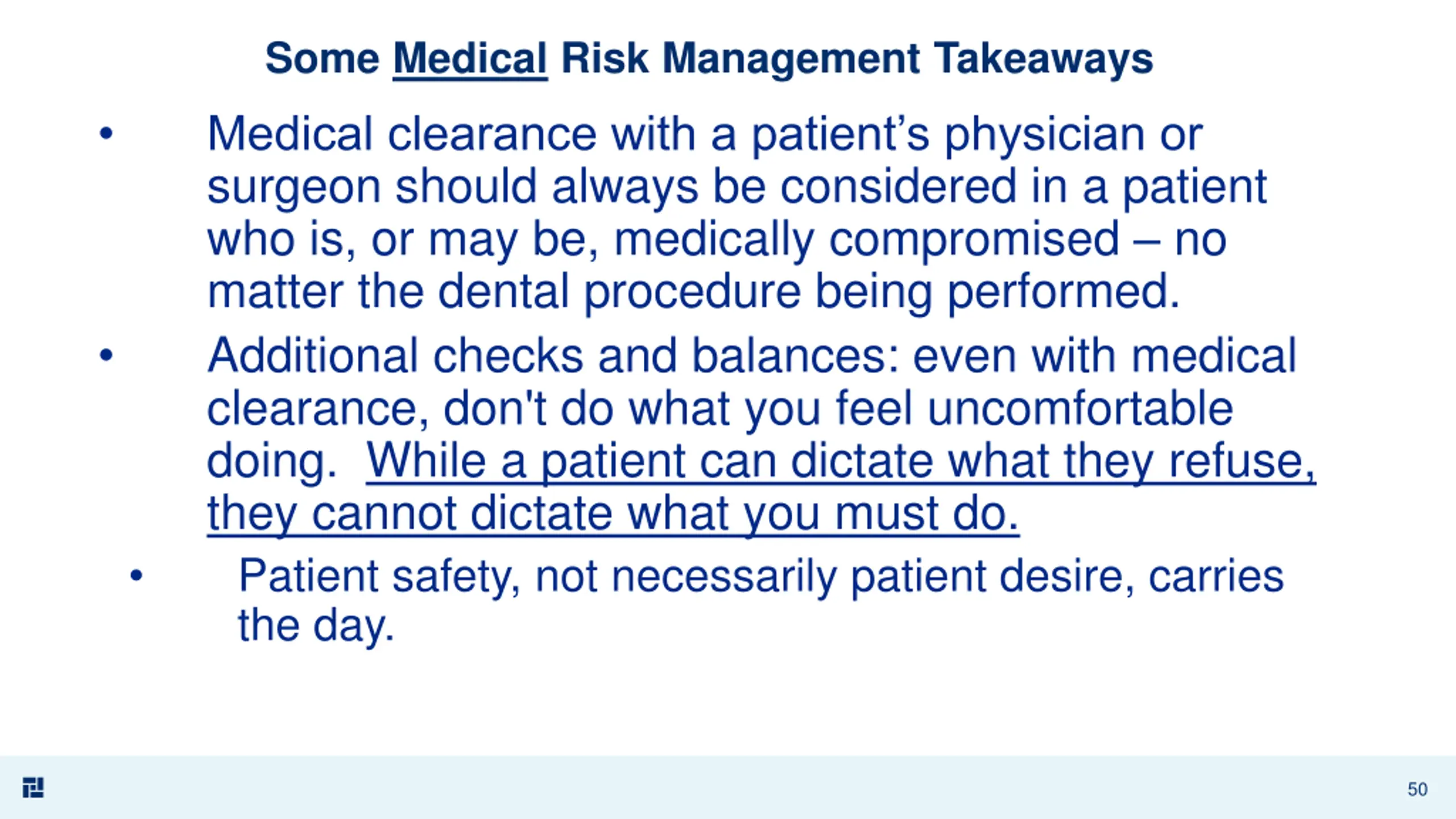 Some Medical Risk Management Takeaways

• Medical clearance with a patient’s physician or surgeon should always be considered in a patient who is, or may be, medically compromised – no matter the dental procedure being performed.

• Additional checks and balances: even with medical clearance, don't do what you feel uncomfortable doing. While a patient can dictate what they refuse, they cannot dictate what you must do.

• Patient safety, not necessarily patient desire, carries the day.

50